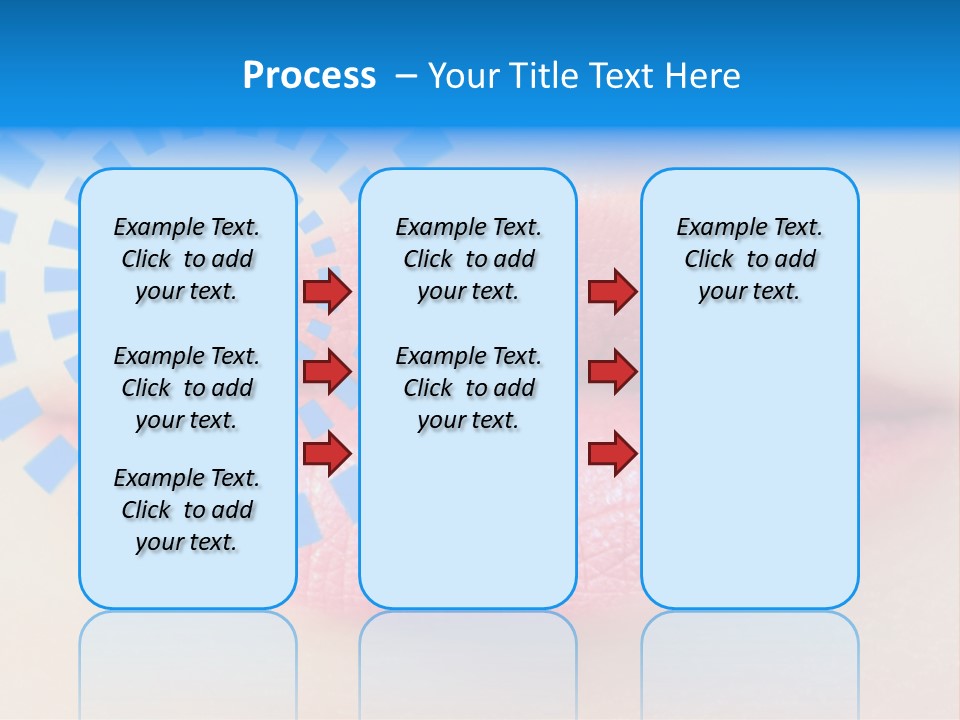 Process – Your Title Text Here

Example Text. Click to add your text.

Example Text. Click to add your text.

Example Text. Click to add your text.

Example Text. Click to add your text.

Example Text. Click to add your text.

Example Text. Click to add your text.